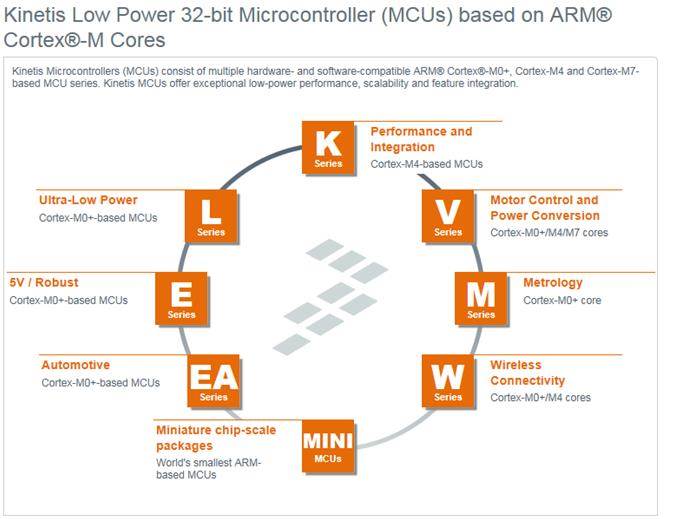 Kinetis Low Power 32-bit Microcontroller (MCUs) based on ARM® Cortex®-M Cores

Kinetis Microcontrollers (MCUs) consist of multiple hardware- and software-compatible ARM® Cortex®-M0+, Cortex-M4 and Cortex-M7-based MCU series. Kinetis MCUs offer exceptional low-power performance, scalability and feature integration.

K Series
Performance and Integration
Cortex-M4-based MCUs

V Series
Motor Control and Power Conversion
Cortex-M0+/M4/M7 cores

M Series
Metrology
Cortex-M0+ core

W Series
Wireless Connectivity
Cortex-M0+/M4 cores

MINI MCUs
Miniature chip-scale packages
World's smallest ARM-based MCUs

EA Series
Automotive
Cortex-M0+-based MCUs

E Series
5V / Robust
Cortex-M0+-based MCUs

L Series
Ultra-Low Power
Cortex-M0+-based MCUs